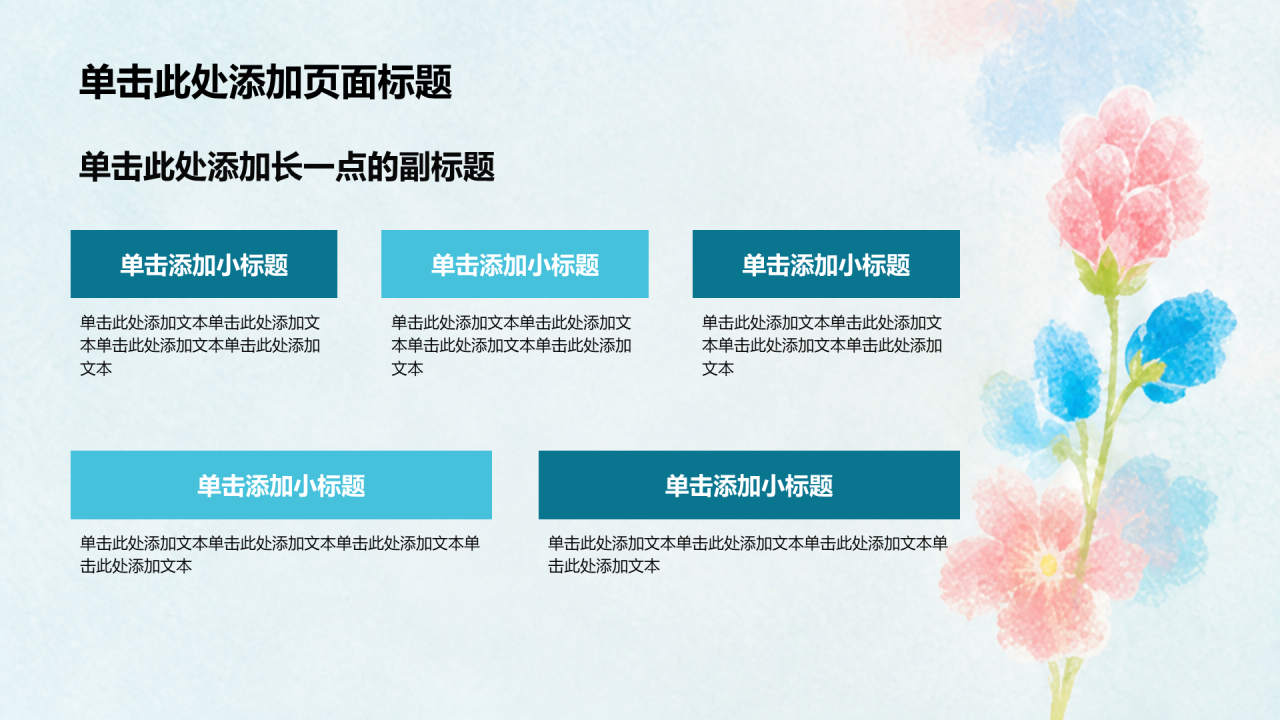 单击此处添加页面标题

单击此处添加长一点的副标题

单击添加小标题

单击此处添加文本单击此处添加文本单击此处添加文本单击此处添加文本

单击添加小标题

单击此处添加文本单击此处添加文本单击此处添加文本单击此处添加文本

单击添加小标题

单击此处添加文本单击此处添加文本单击此处添加文本单击此处添加文本

单击添加小标题

单击此处添加文本单击此处添加文本单击此处添加文本单击此处添加文本

单击添加小标题

单击此处添加文本单击此处添加文本单击此处添加文本单击此处添加文本